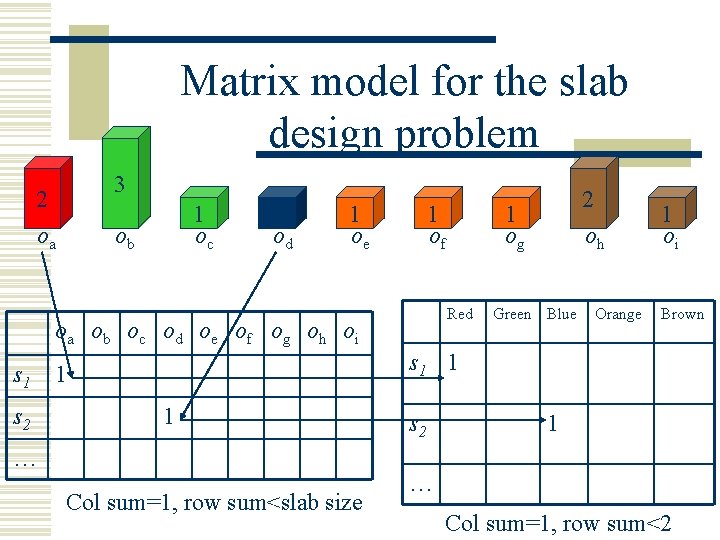 Matrix model for the slab design problem

2 3 1 1 1 1 2 1

$o_a$ $o_b$ $o_c$ $o_d$ $o_e$ $o_f$ $o_g$ $o_h$ $o_i$

| | $o_a$ | $o_b$ | $o_c$ | $o_d$ | $o_e$ | $o_f$ | $o_g$ | $o_h$ | $o_i$ |
|---|---|---|---|---|---|---|---|---|---|
| $s_1$ | 1 | | | | | | | | |
| $s_2$ | | | | 1 | | | | | |
| … | | | | | | | | | |

Col sum=1, row sum<slab size

| | Red | Green | Blue | Orange | Brown |
|---|---|---|---|---|---|
| $s_1$ | 1 | | | | |
| $s_2$ | | | 1 | | |
| … | | | | | |

Col sum=1, row sum<2